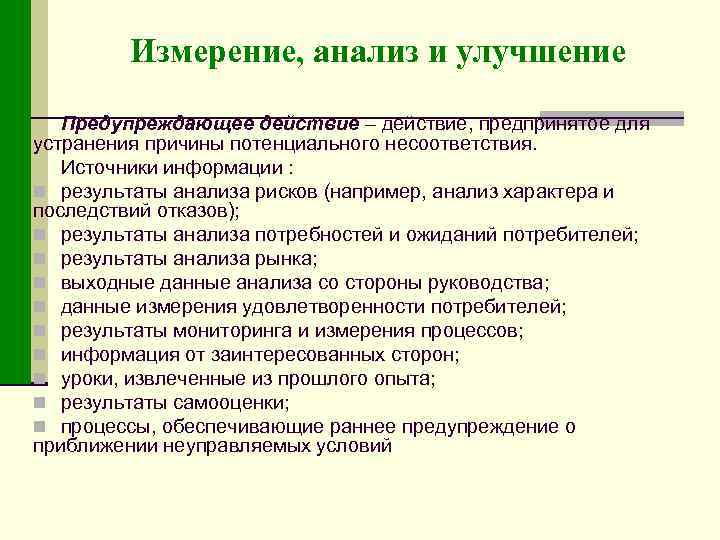 Измерение, анализ и улучшение

Предупреждающее действие – действие, предпринятое для устранения причины потенциального несоответствия.

Источники информации :

- результаты анализа рисков (например, анализ характера и последствий отказов);
- результаты анализа потребностей и ожиданий потребителей;
- результаты анализа рынка;
- выходные данные анализа со стороны руководства;
- данные измерения удовлетворенности потребителей;
- результаты мониторинга и измерения процессов;
- информация от заинтересованных сторон;
- уроки, извлеченные из прошлого опыта;
- результаты самооценки;
- процессы, обеспечивающие раннее предупреждение о приближении неуправляемых условий